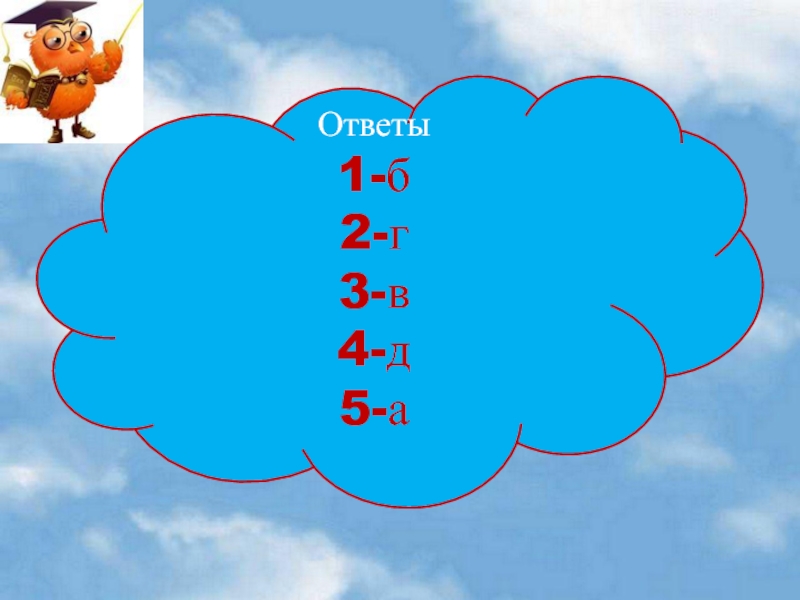 Ответы

1-б

2-г

3-в

4-д

5-а